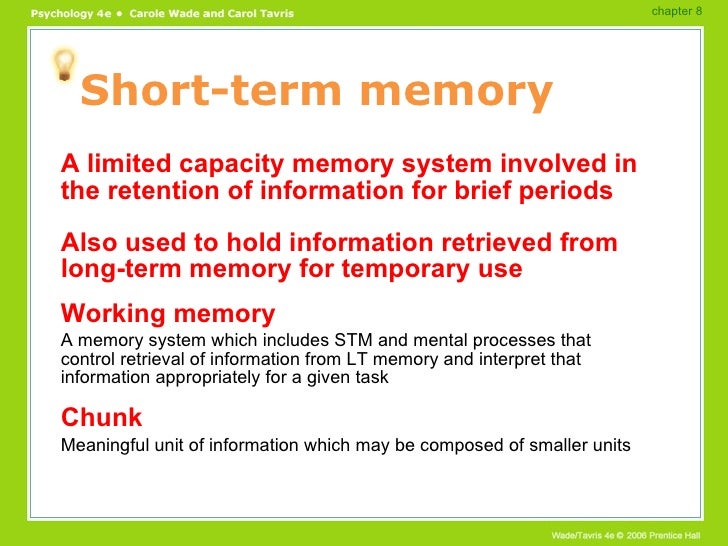 Psychology 4e • Carole Wade and Carol Tavris

chapter 8

Short-term memory

A limited capacity memory system involved in the retention of information for brief periods

Also used to hold information retrieved from long-term memory for temporary use

Working memory

A memory system which includes STM and mental processes that control retrieval of information from LT memory and interpret that information appropriately for a given task

Chunk

Meaningful unit of information which may be composed of smaller units

Wade/Tavris 4e © 2006 Prentice Hall